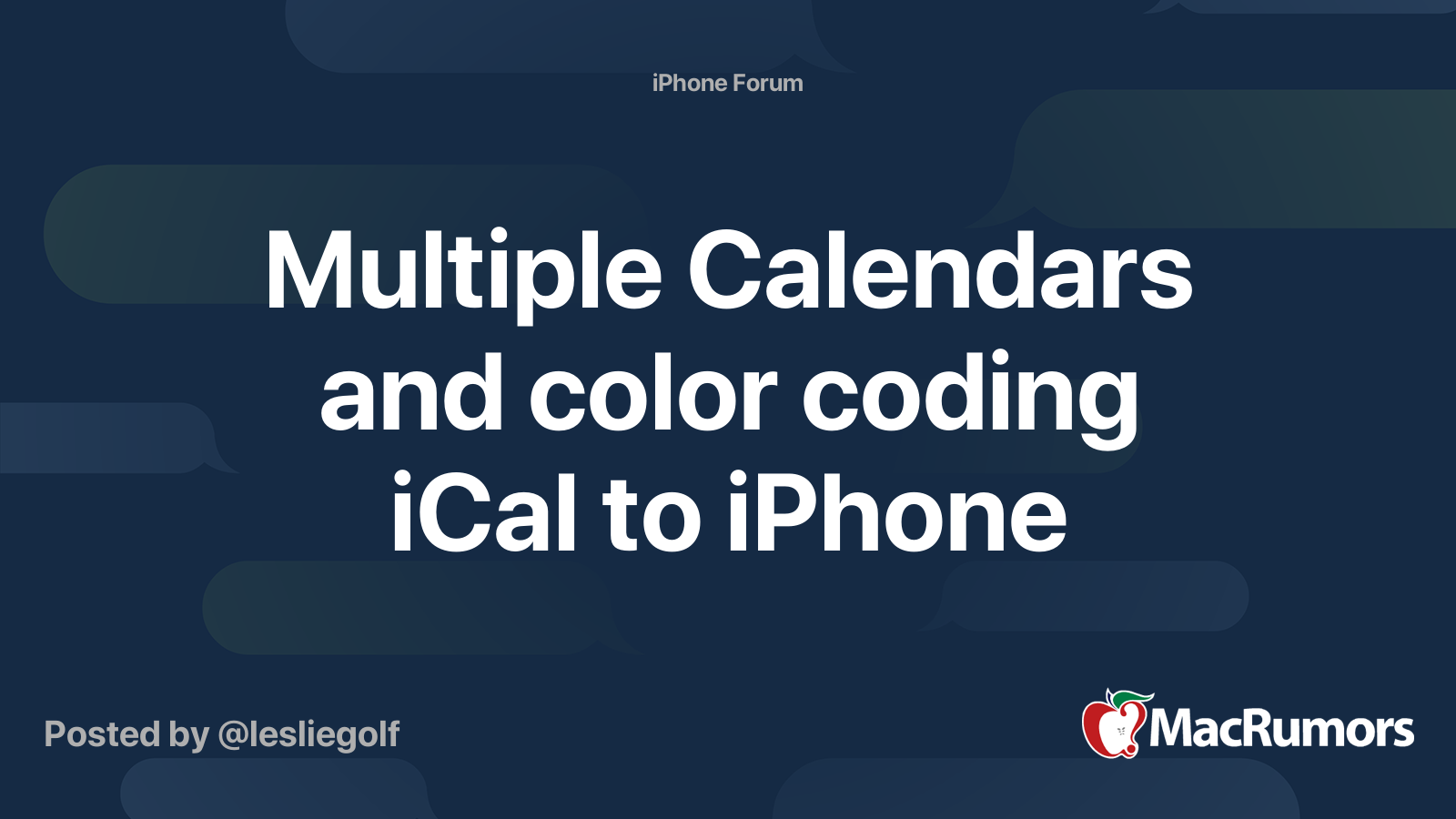 iPhone Forum

Multiple Calendars and color coding iCal to iPhone

Posted by @lesliegolf

MacRumors